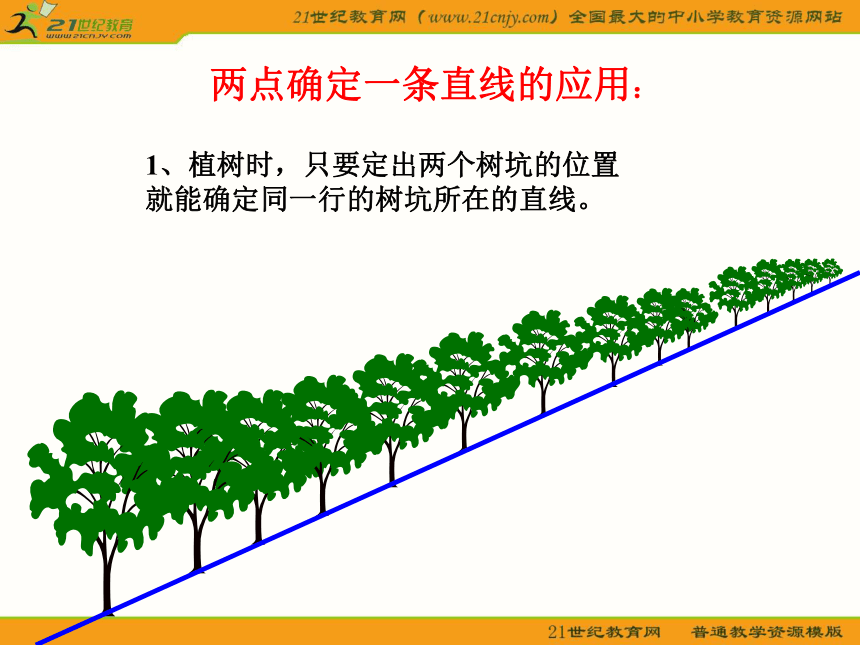 21世纪教育
www.21cnjy.com

21世纪教育网（www.21cnjy.com）全国最大的中小学教育资源网站

两点确定一条直线的应用：

1、植树时，只要定出两个树坑的位置就能确定同一行的树坑所在的直线。

21世纪教育网　普通教学资源模版